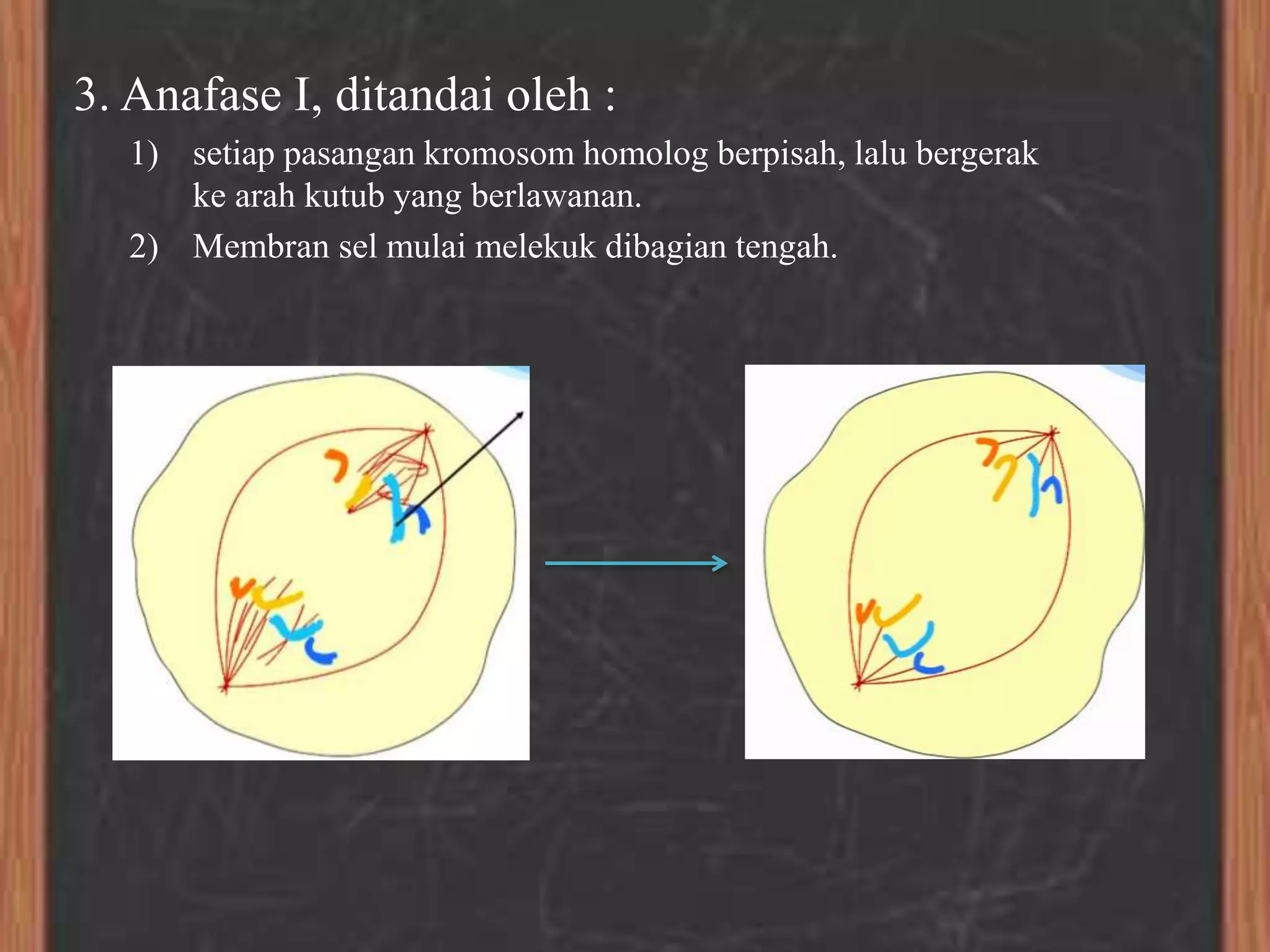 3. Anafase I, ditandai oleh :

1) setiap pasangan kromosom homolog berpisah, lalu bergerak ke arah kutub yang berlawanan.

2) Membran sel mulai melekuk dibagian tengah.